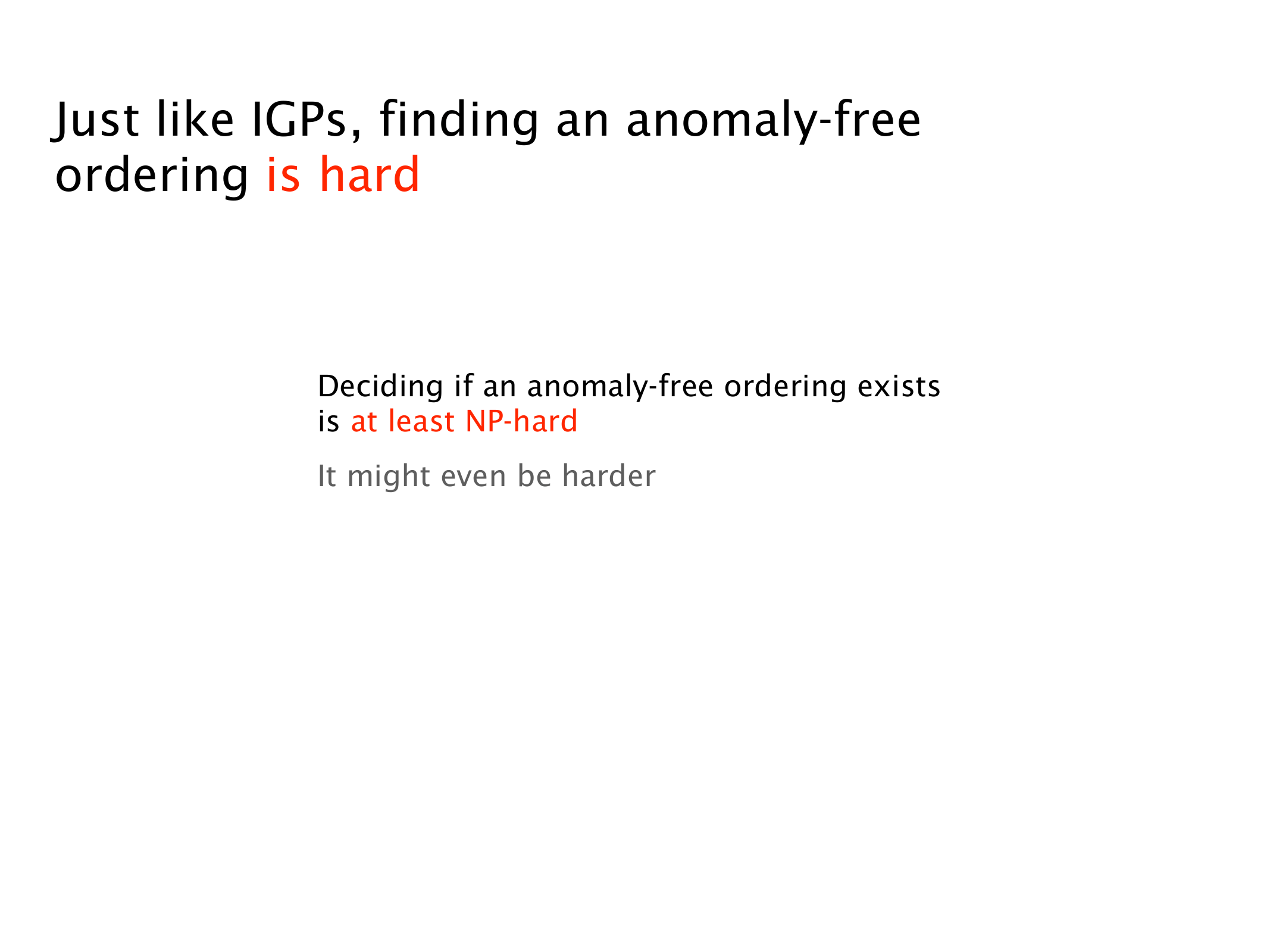 Just like IGPs, finding an anomaly-free ordering is hard

Deciding if an anomaly-free ordering exists is at least NP-hard

It might even be harder